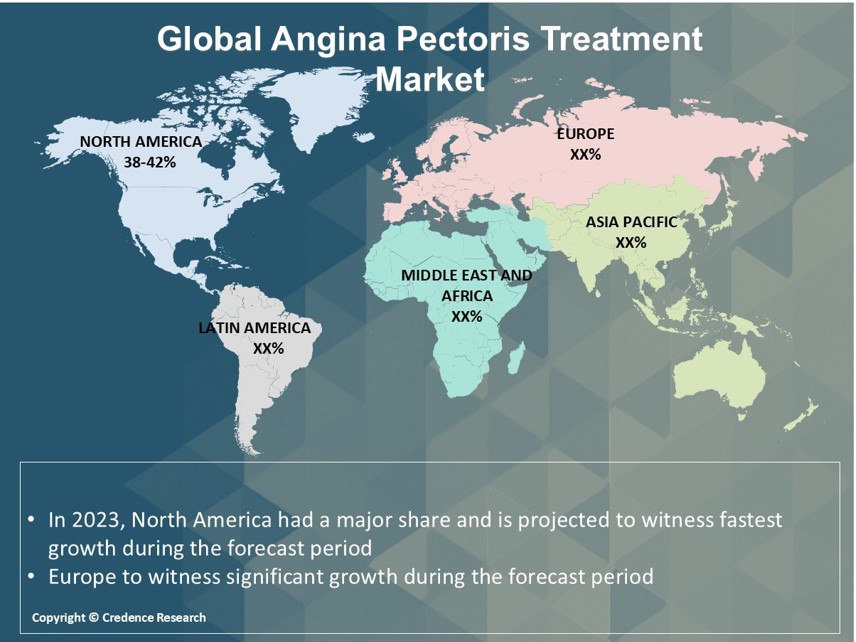 Global Angina Pectoris Treatment Market

NORTH AMERICA
38-42%

EUROPE
XX%

ASIA PACIFIC
XX%

MIDDLE EAST AND AFRICA
XX%

LATIN AMERICA
XX%

• In 2023, North America had a major share and is projected to witness fastest growth during the forecast period
• Europe to witness significant growth during the forecast period

Copyright © Credence Research